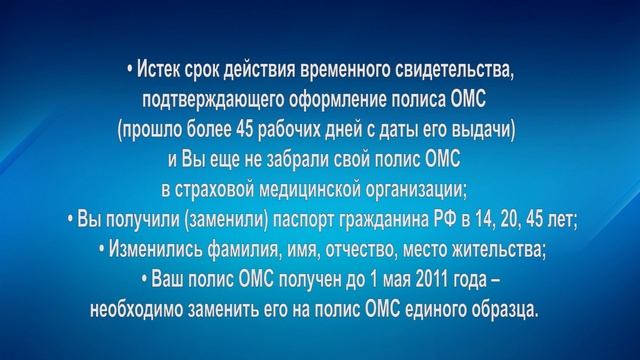 • Истек срок действия временного свидетельства, подтверждающего оформление полиса ОМС (прошло более 45 рабочих дней с даты его выдачи) и Вы еще не забрали свой полис ОМС в страховой медицинской организации;

• Вы получили (заменили) паспорт гражданина РФ в 14, 20, 45 лет;

• Изменились фамилия, имя, отчество, место жительства;

• Ваш полис ОМС получен до 1 мая 2011 года – необходимо заменить его на полис ОМС единого образца.